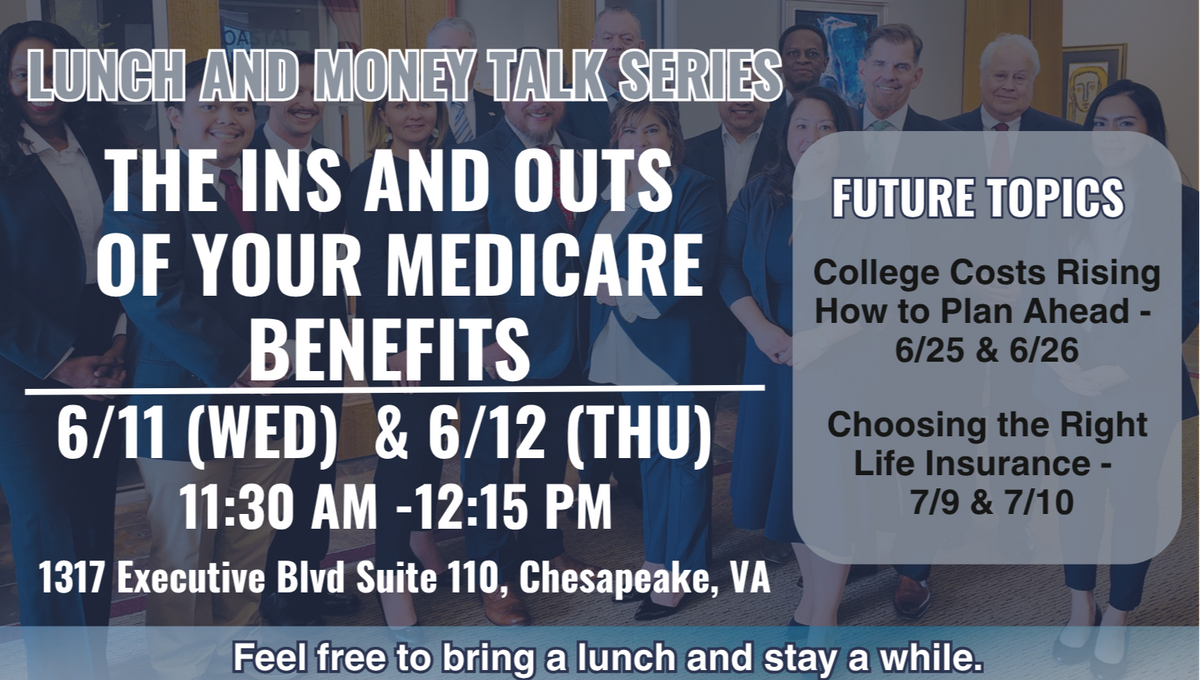 LUNCH AND MONEY TALK SERIES

THE INS AND OUTS OF YOUR MEDICARE BENEFITS

6/11 (WED) & 6/12 (THU)
11:30 AM -12:15 PM

1317 Executive Blvd Suite 110, Chesapeake, VA

FUTURE TOPICS

College Costs Rising How to Plan Ahead - 6/25 & 6/26

Choosing the Right Life Insurance - 7/9 & 7/10

Feel free to bring a lunch and stay a while.